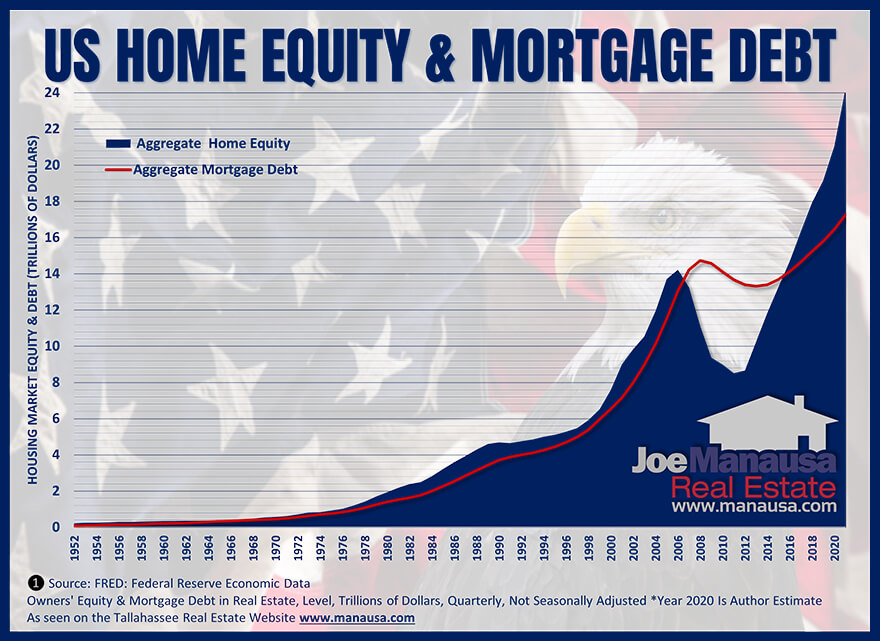 US HOME EQUITY & MORTGAGE DEBT

Aggregate Home Equity
Aggregate Mortgage Debt

HOUSING MARKET EQUITY & DEBT (TRILLIONS OF DOLLARS)

24
22
20
18
16
14
12
10
8
6
4
2
0

1952 1954 1956 1958 1960 1962 1964 1966 1968 1970 1972 1974 1976 1978 1980 1982 1984 1986 1988 1990 1992 1994 1996 1998 2000 2002 2004 2006 2008 2010 2012 2014 2016 2018 2020

Joe Manausa
Real Estate
www.manausa.com

1 Source: FRED: Federal Reserve Economic Data
Owners' Equity & Mortgage Debt in Real Estate, Level, Trillions of Dollars, Quarterly, Not Seasonally Adjusted *Year 2020 Is Author Estimate
As seen on the Tallahassee Real Estate Website www.manausa.com